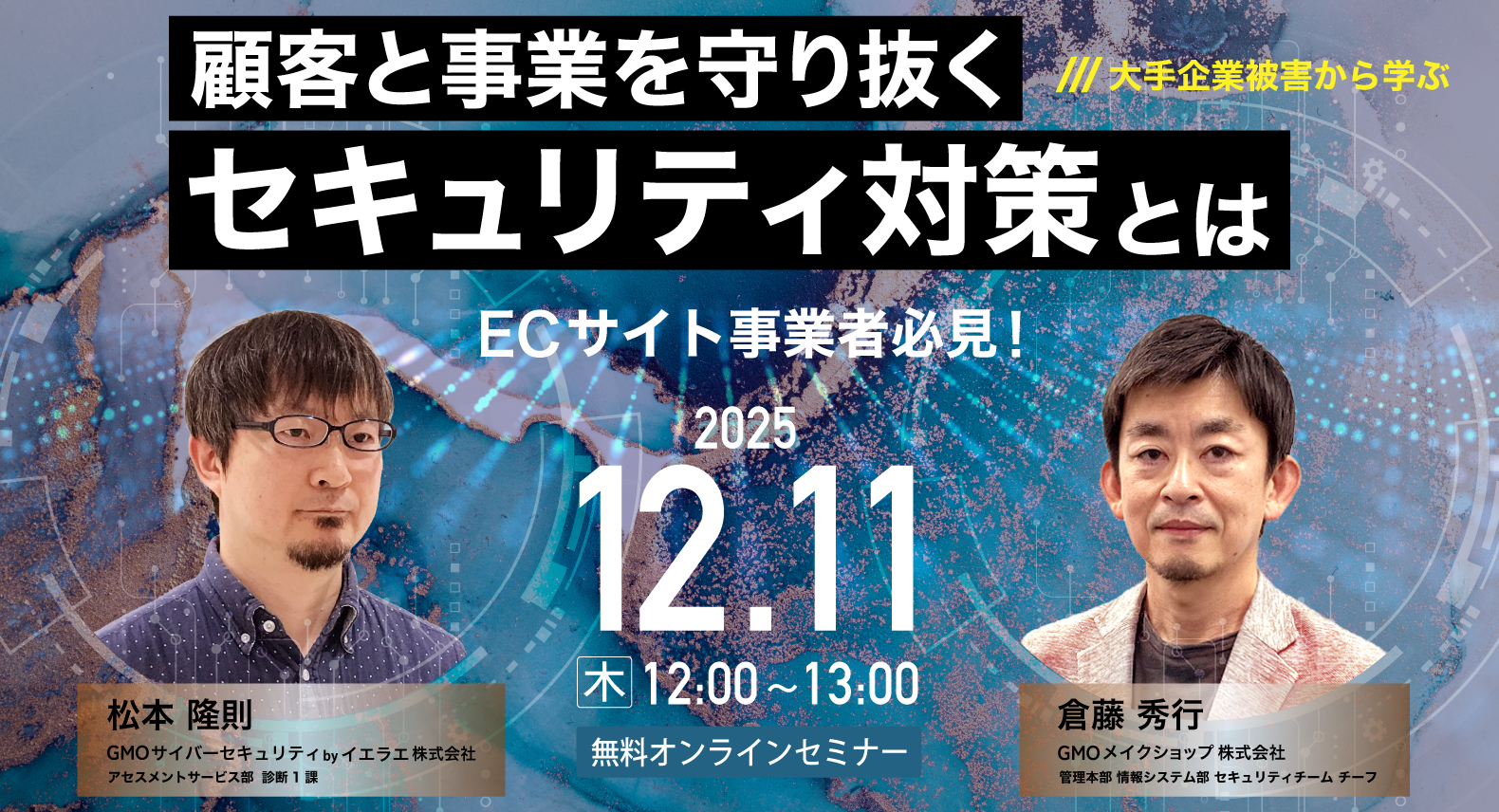 顧客と事業を守り抜く

/// 大手企業被害から学ぶ

セキュリティ対策とは

ECサイト事業者必見！

2025

12.11

木 12:00～13:00

無料オンラインセミナー

松本 隆則
GMOサイバーセキュリティ by イエラエ 株式会社
アセスメントサービス部 診断１課

倉藤 秀行
GMOメイクショップ 株式会社
管理本部 情報システム部 セキュリティチーム チーフ